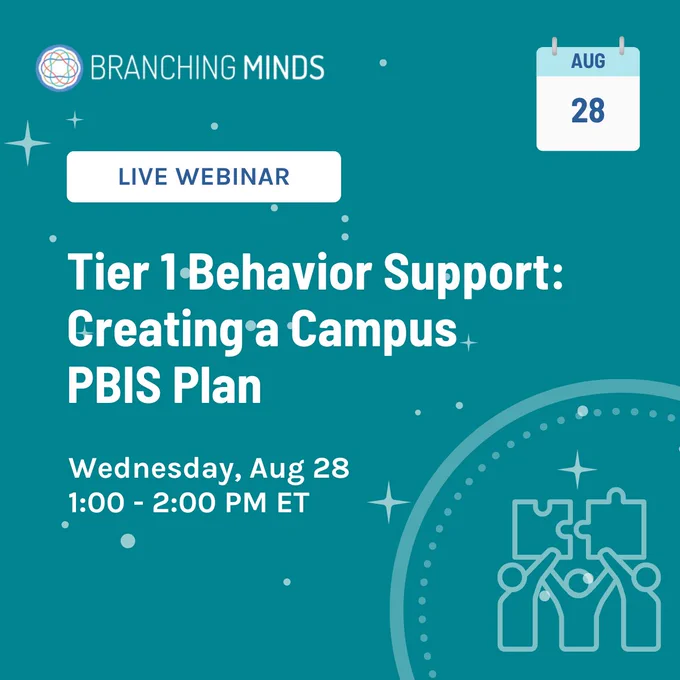 BRANCHING MINDS

AUG
28

LIVE WEBINAR

Tier 1 Behavior Support: Creating a Campus PBIS Plan

Wednesday, Aug 28
1:00 - 2:00 PM ET